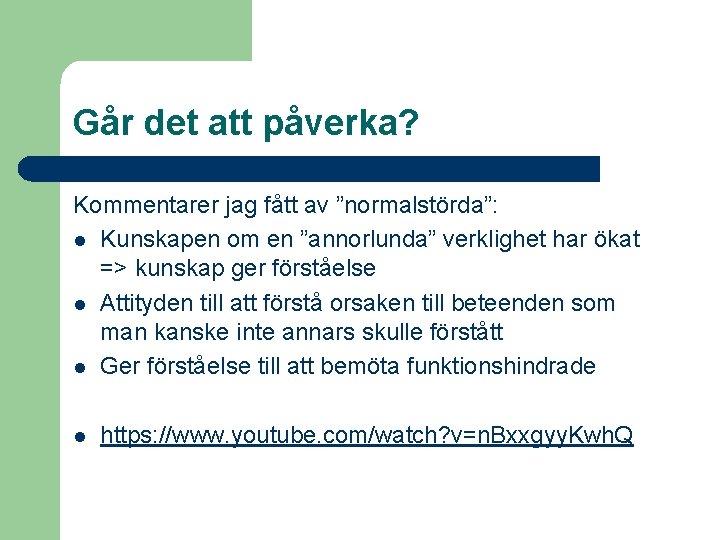 Går det att påverka?

Kommentarer jag fått av ”normalstörda”:

- Kunskapen om en ”annorlunda” verklighet har ökat => kunskap ger förståelse
- Attityden till att förstå orsaken till beteenden som man kanske inte annars skulle förstått
- Ger förståelse till att bemöta funktionshindrade

- https://www.youtube.com/watch?v=nBxxgyyKwhQ